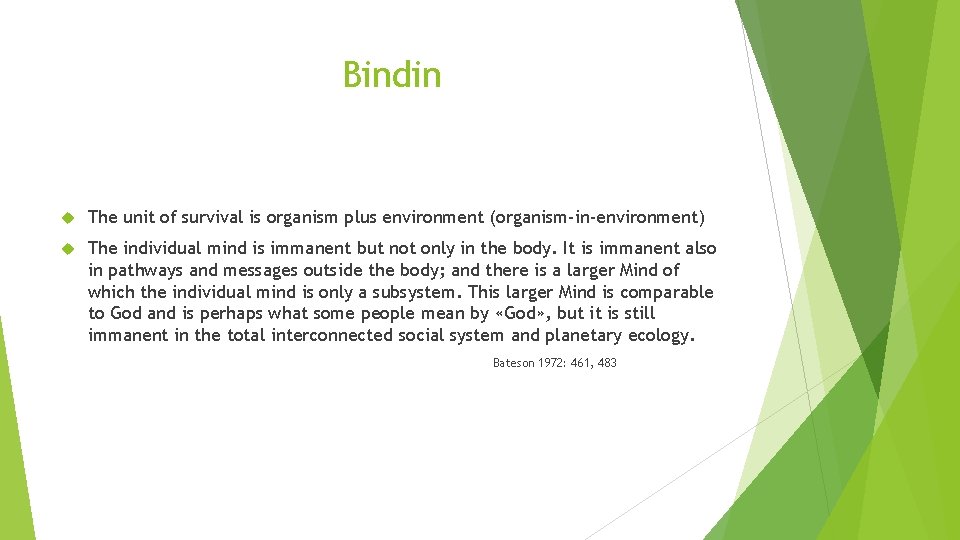 Bindin

The unit of survival is organism plus environment (organism-in-environment)

The individual mind is immanent but not only in the body. It is immanent also in pathways and messages outside the body; and there is a larger Mind of which the individual mind is only a subsystem. This larger Mind is comparable to God and is perhaps what some people mean by «God», but it is still immanent in the total interconnected social system and planetary ecology.

Bateson 1972: 461, 483